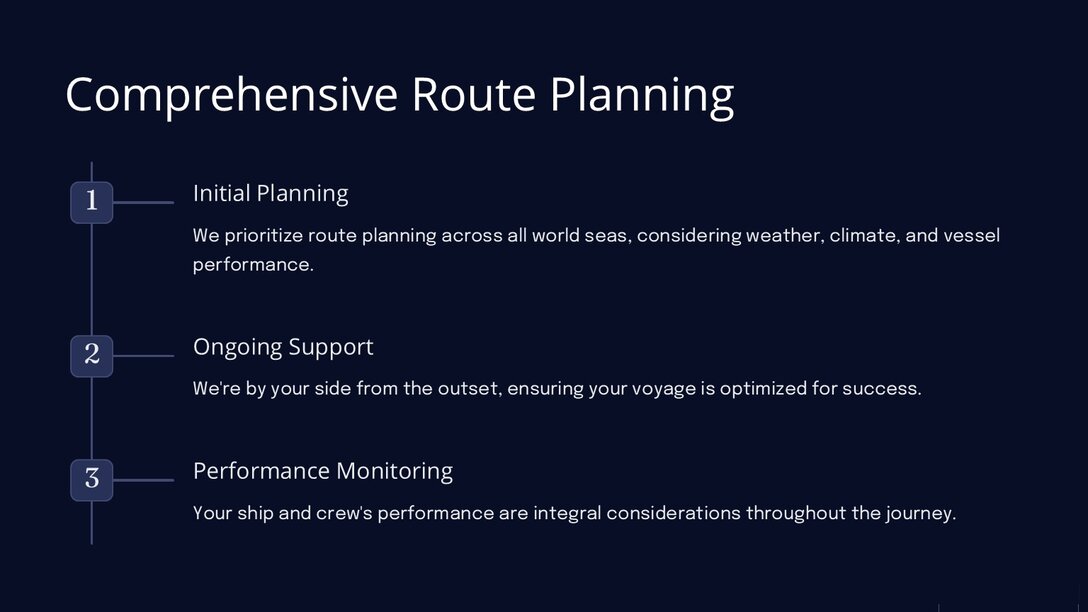 Comprehensive Route Planning

1

Initial Planning

We prioritize route planning across all world seas, considering weather, climate, and vessel performance.

2

Ongoing Support

We're by your side from the outset, ensuring your voyage is optimized for success.

3

Performance Monitoring

Your ship and crew's performance are integral considerations throughout the journey.